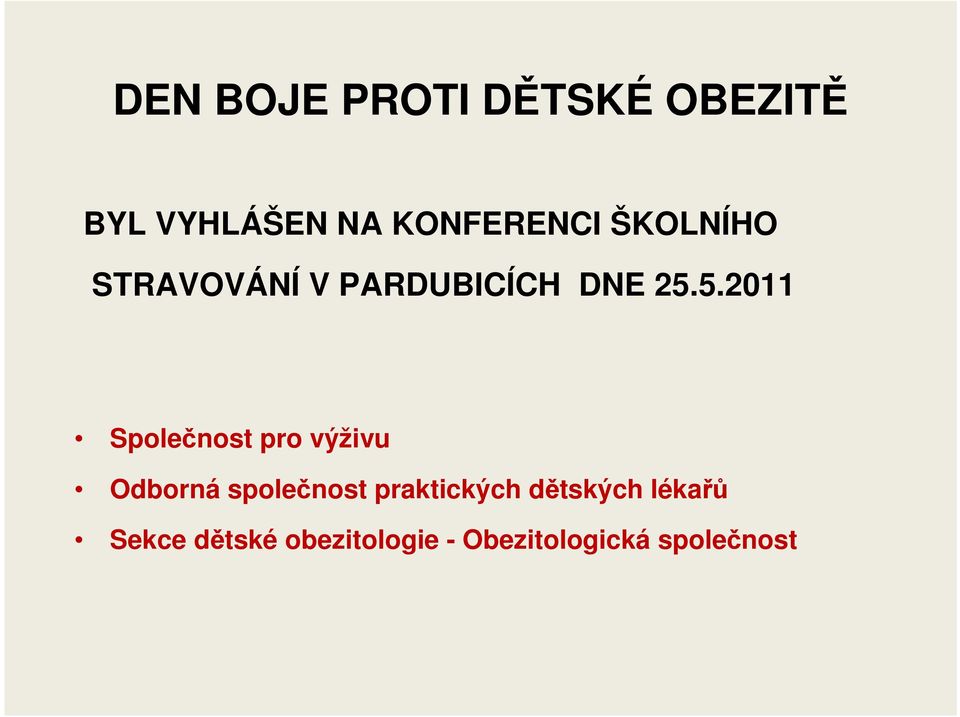 DEN BOJE PROTI DĚTSKÉ OBEZITĚ

BYL VYHLÁŠEN NA KONFERENCI ŠKOLNÍHO STRAVOVÁNÍ V PARDUBICÍCH DNE 25.5.2011

• Společnost pro výživu
• Odborná společnost praktických dětských lékařů
• Sekce dětské obezitologie - Obezitologická společnost